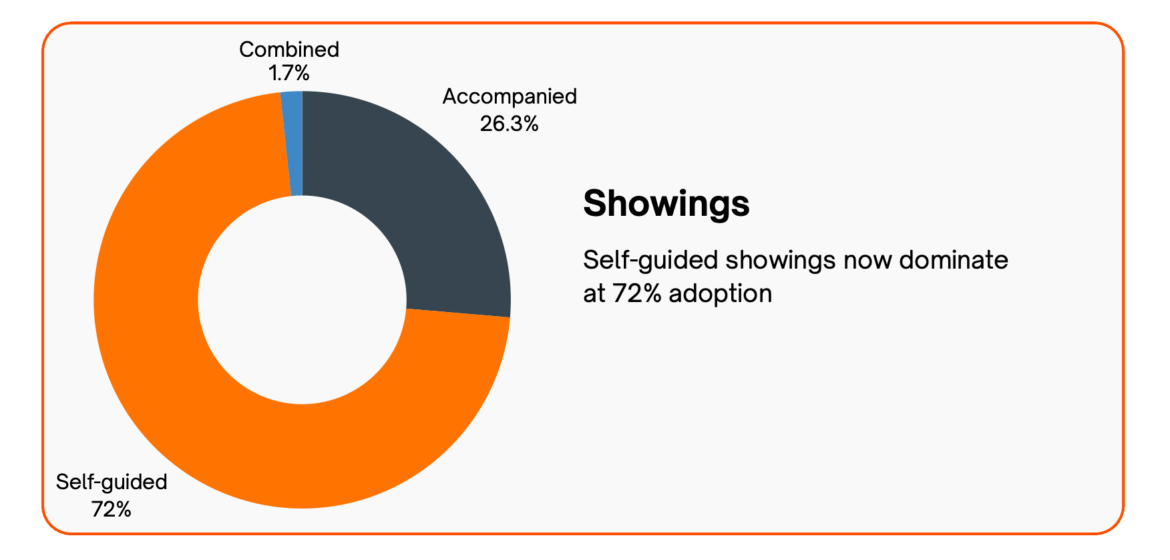 Combined
1.7%

Accompanied
26.3%

Self-guided
72%

Showings

Self-guided showings now dominate at 72% adoption